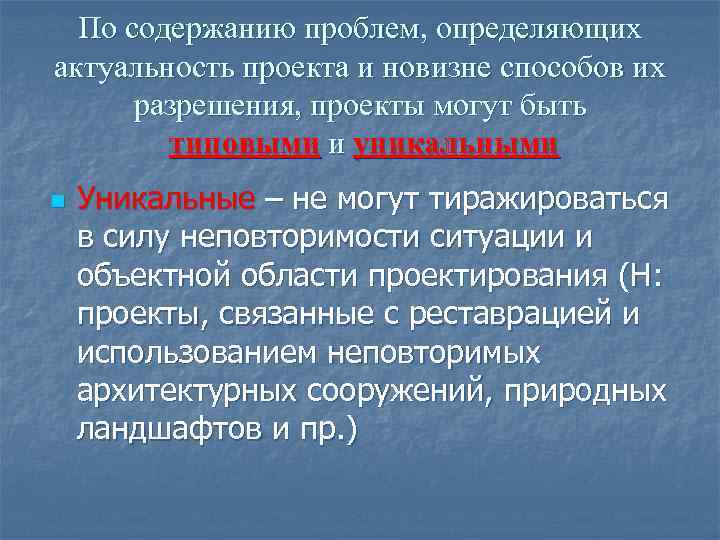 По содержанию проблем, определяющих актуальность проекта и новизне способов их разрешения, проекты могут быть типовыми и уникальными

Уникальные – не могут тиражироваться в силу неповторимости ситуации и объектной области проектирования (Н: проекты, связанные с реставрацией и использованием неповторимых архитектурных сооружений, природных ландшафтов и пр.)